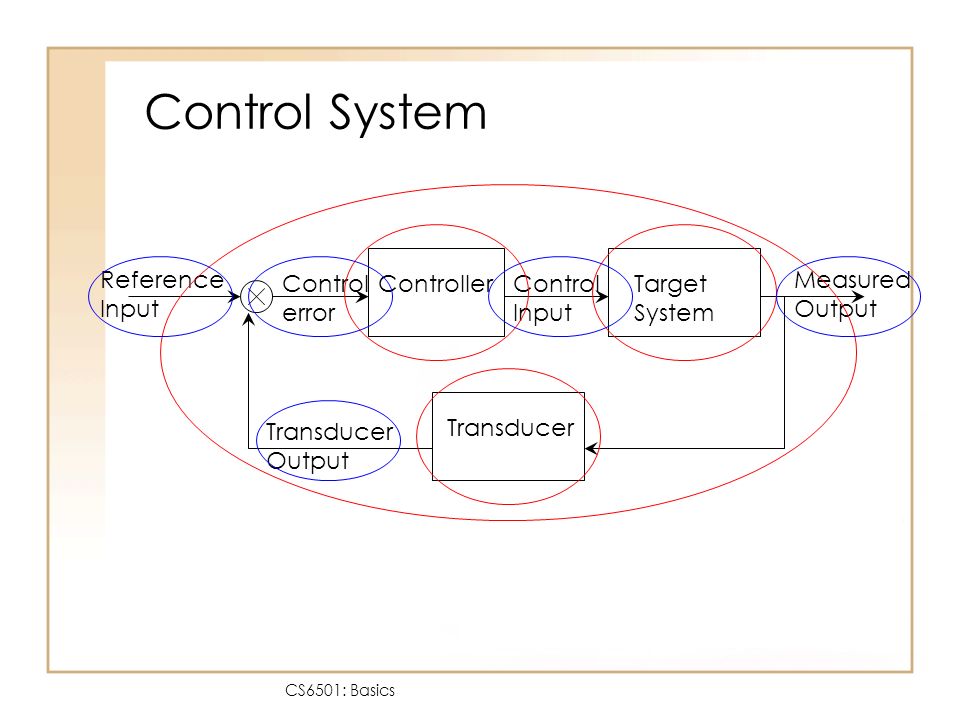 Control System

Reference Input

Control error

Controller

Control Input

Target System

Measured Output

Transducer Output

Transducer

CS6501: Basics